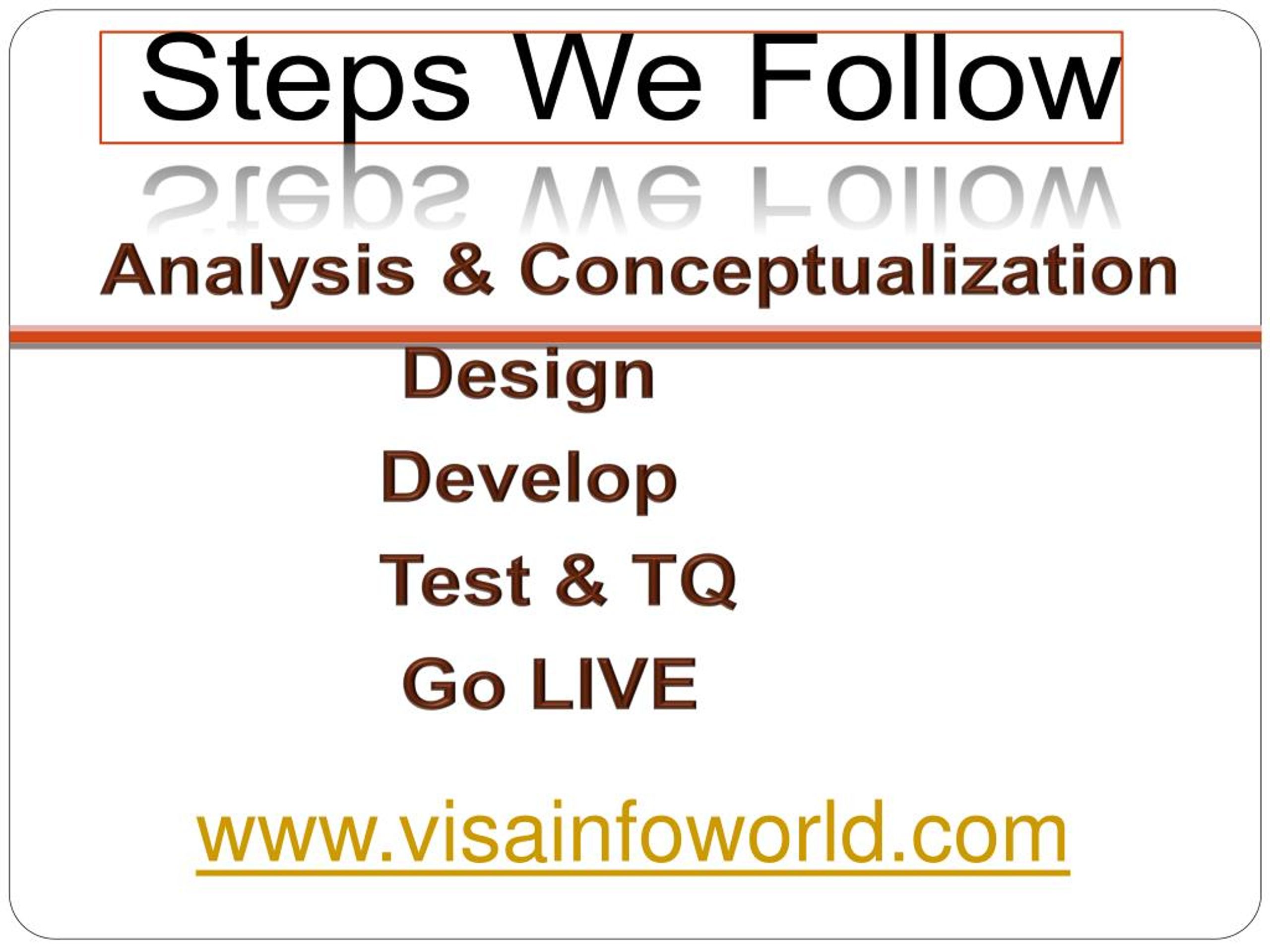 Steps We Follow

Analysis & Conceptualization

Design

Develop

Test & TQ

Go LIVE

www.visainfoworld.com